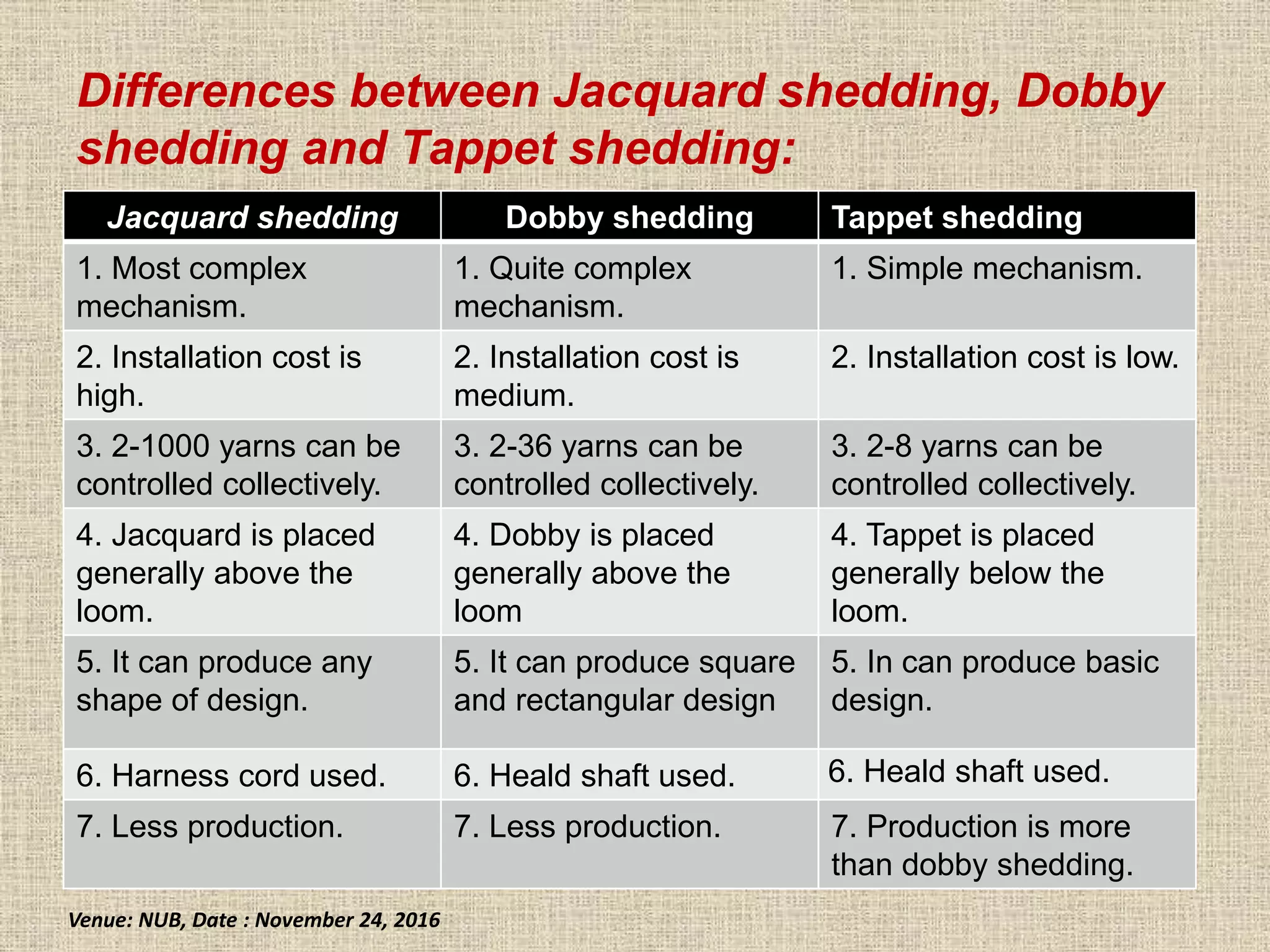 Differences between Jacquard shedding, Dobby shedding and Tappet shedding:

| Jacquard shedding | Dobby shedding | Tappet shedding |
|---|---|---|
| 1. Most complex mechanism. | 1. Quite complex mechanism. | 1. Simple mechanism. |
| 2. Installation cost is high. | 2. Installation cost is medium. | 2. Installation cost is low. |
| 3. 2-1000 yarns can be controlled collectively. | 3. 2-36 yarns can be controlled collectively. | 3. 2-8 yarns can be controlled collectively. |
| 4. Jacquard is placed generally above the loom. | 4. Dobby is placed generally above the loom | 4. Tappet is placed generally below the loom. |
| 5. It can produce any shape of design. | 5. It can produce square and rectangular design | 5. In can produce basic design. |
| 6. Harness cord used. | 6. Heald shaft used. | 6. Heald shaft used. |
| 7. Less production. | 7. Less production. | 7. Production is more than dobby shedding. |

Venue: NUB, Date : November 24, 2016